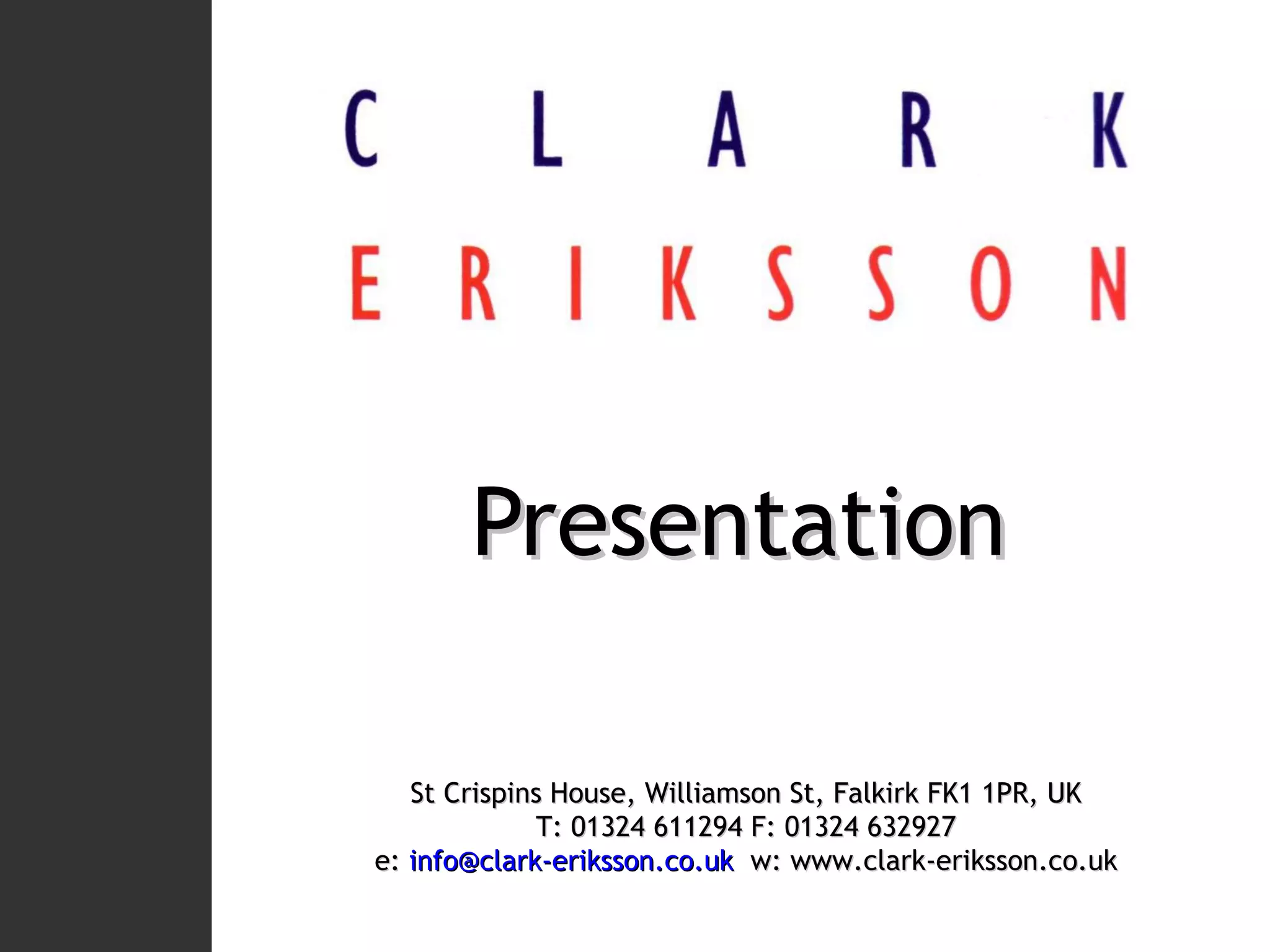 CLARK
ERIKSSON

Presentation

St Crispins House, Williamson St, Falkirk FK1 1PR, UK
T: 01324 611294 F: 01324 632927
e: info@clark-eriksson.co.uk w: www.clark-eriksson.co.uk